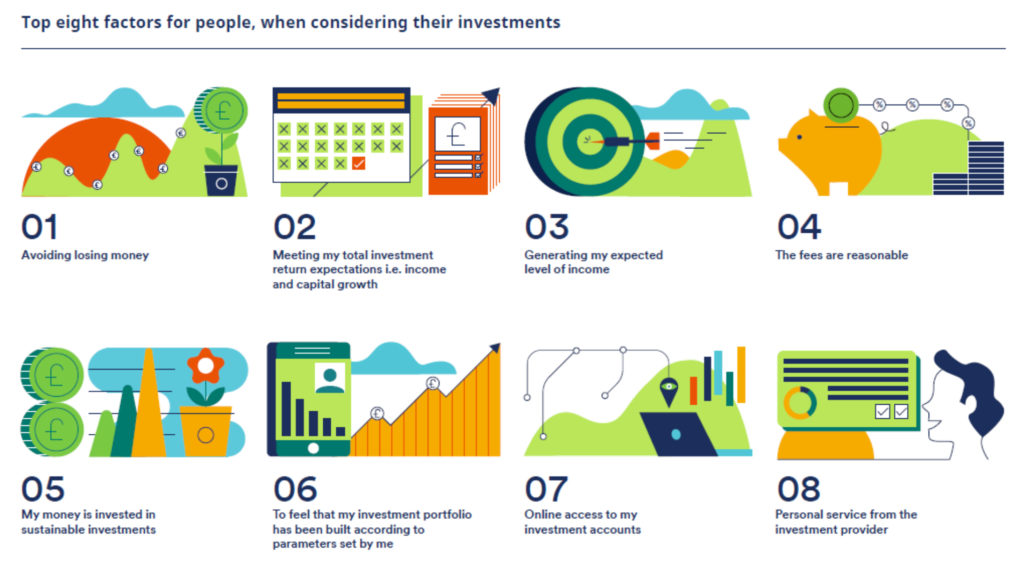 Top eight factors for people, when considering their investments

01
Avoiding losing money

02
Meeting my total investment return expectations i.e. income and capital growth

03
Generating my expected level of income

04
The fees are reasonable

05
My money is invested in sustainable investments

06
To feel that my investment portfolio has been built according to parameters set by me

07
Online access to my investment accounts

08
Personal service from the investment provider